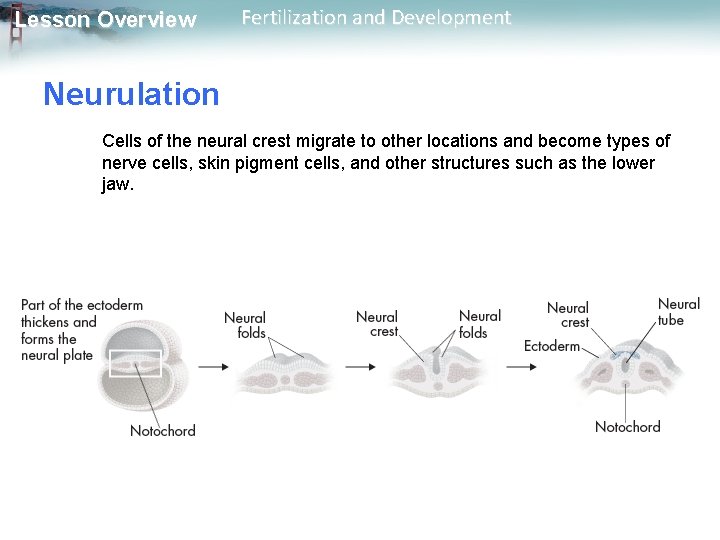 Lesson Overview Fertilization and Development

Neurulation

Cells of the neural crest migrate to other locations and become types of nerve cells, skin pigment cells, and other structures such as the lower jaw.

Part of the ectoderm thickens and forms the neural plate

Notochord

Neural folds

Neural crest

Neural folds

Neural crest

Neural tube

Ectoderm

Notochord